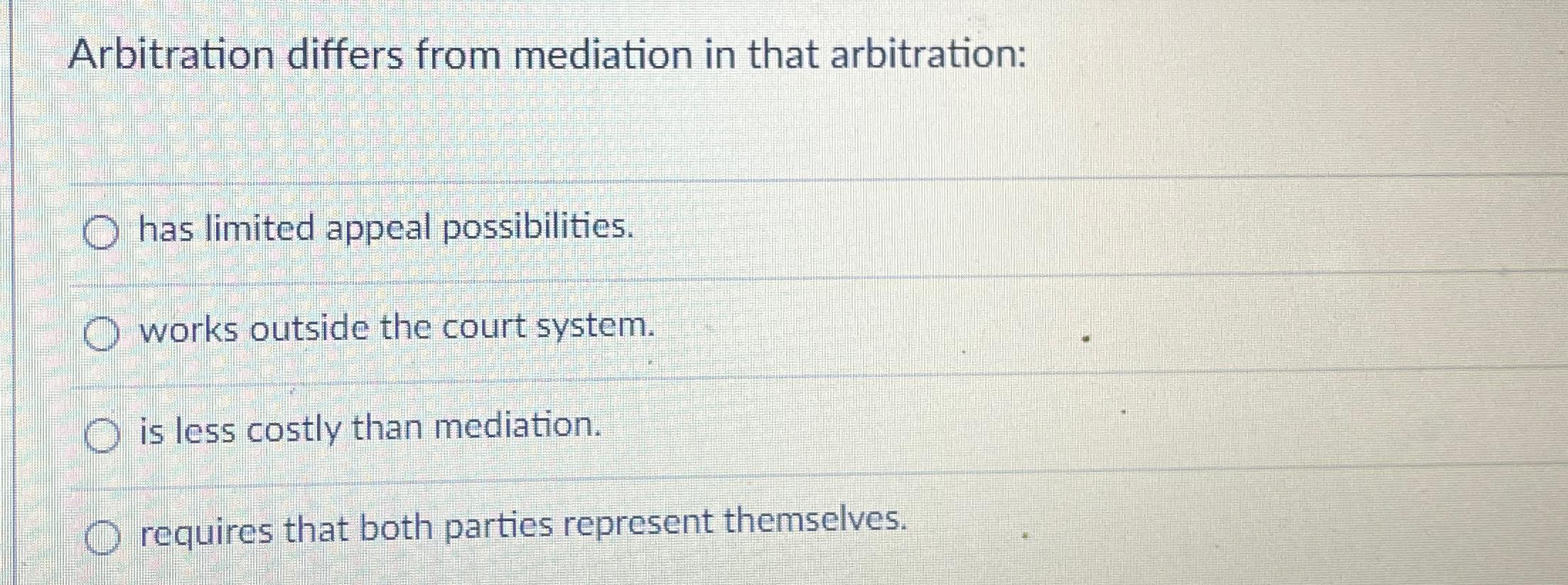 Arbitration differs from mediation in that arbitration:

has limited appeal possibilities.

works outside the court system.

is less costly than mediation.

requires that both parties represent themselves.